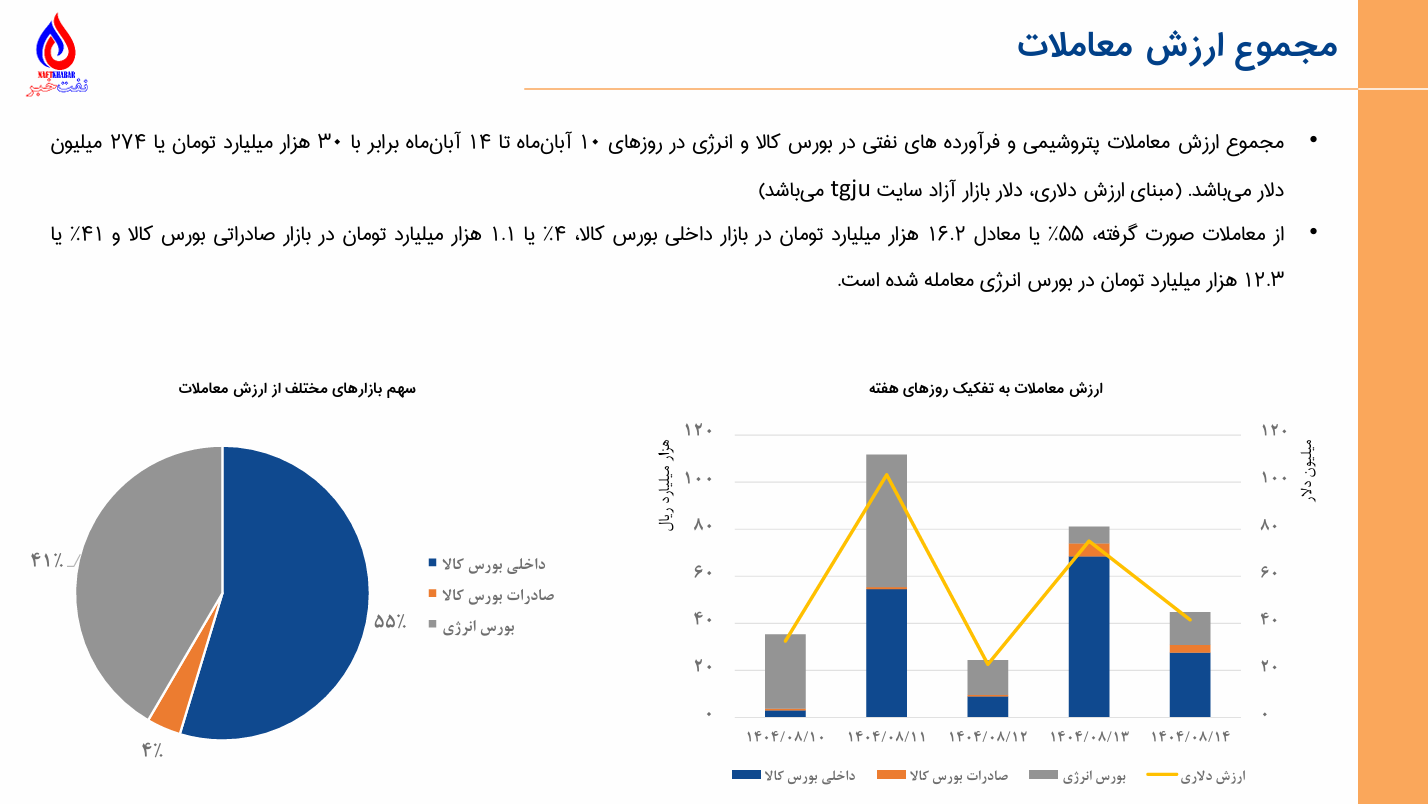 NAFTKHABAR
نفت‌خبر

مجموع ارزش معاملات

• مجموع ارزش معاملات پتروشیمی و فرآورده های نفتی در بورس کالا و انرژی در روزهای ۱۰ آبان‌ماه تا ۱۴ آبان‌ماه برابر با ۳۰ هزار میلیارد تومان یا ۲۷۴ میلیون دلار می‌باشد. (مبنای ارزش دلاری، دلار بازار آزاد سایت tgju می‌باشد)

• از معاملات صورت گرفته، ۵۵٪ یا معادل ۱۶.۲ هزار میلیارد تومان در بازار داخلی بورس کالا، ۴٪ یا ۱.۱ هزار میلیارد تومان در بازار صادراتی بورس کالا و ۴۱٪ یا ۱۲.۳ هزار میلیارد تومان در بورس انرژی معامله شده است.

ارزش معاملات به تفکیک روزهای هفته

هزار میلیارد ریال
میلیون دلار
۱۲۰
۱۰۰
۸۰
۶۰
۴۰
۲۰
۰
۱۲۰
۱۰۰
۸۰
۶۰
۴۰
۲۰
۰
۱۴۰۴/۰۸/۱۰
۱۴۰۴/۰۸/۱۱
۱۴۰۴/۰۸/۱۲
۱۴۰۴/۰۸/۱۳
۱۴۰۴/۰۸/۱۴
داخلی بورس کالا
صادرات بورس کالا
بورس انرژی
ارزش دلاری

سهم بازارهای مختلف از ارزش معاملات

۴۱٪
۵۵٪
۴٪
داخلی بورس کالا
صادرات بورس کالا
بورس انرژی